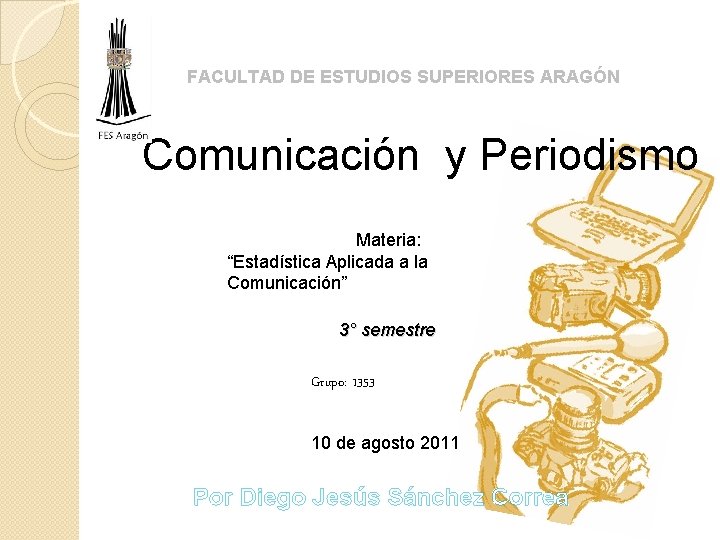 FES Aragón

FACULTAD DE ESTUDIOS SUPERIORES ARAGÓN

Comunicación y Periodismo

Materia:
“Estadística Aplicada a la Comunicación”

3° semestre

Grupo: 1353

10 de agosto 2011

Por Diego Jesús Sánchez Correa